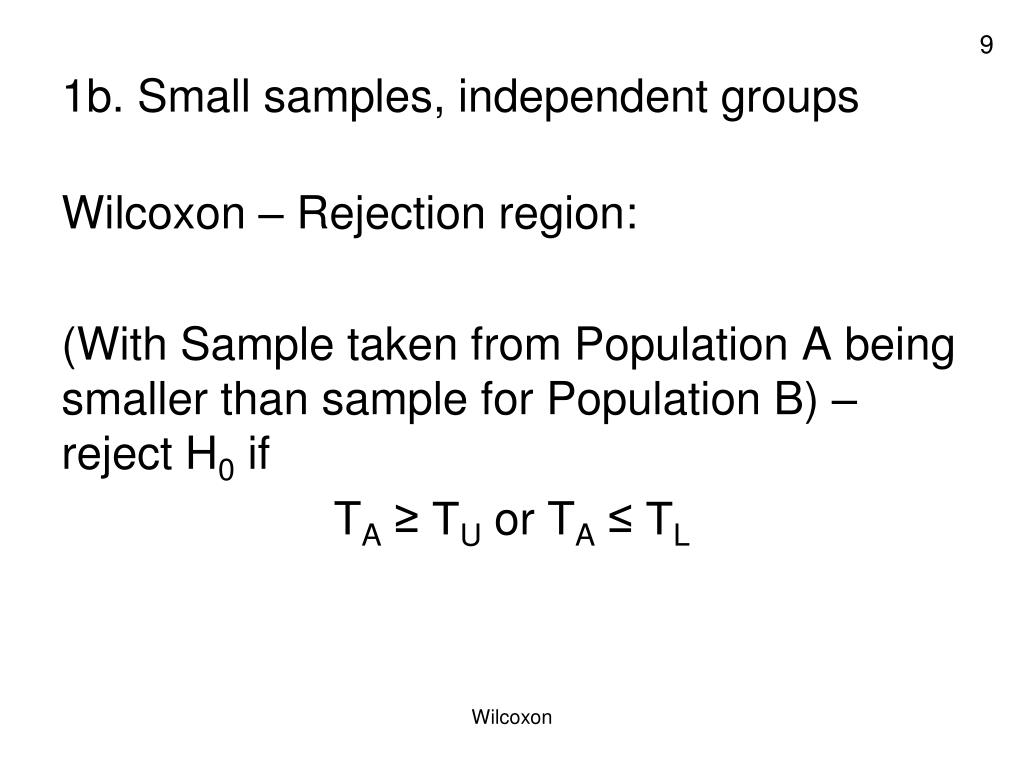 9

1b. Small samples, independent groups

Wilcoxon – Rejection region:

(With Sample taken from Population A being smaller than sample for Population B) – reject $H_0$ if

$T_A \geq T_U$ or $T_A \leq T_L$

Wilcoxon